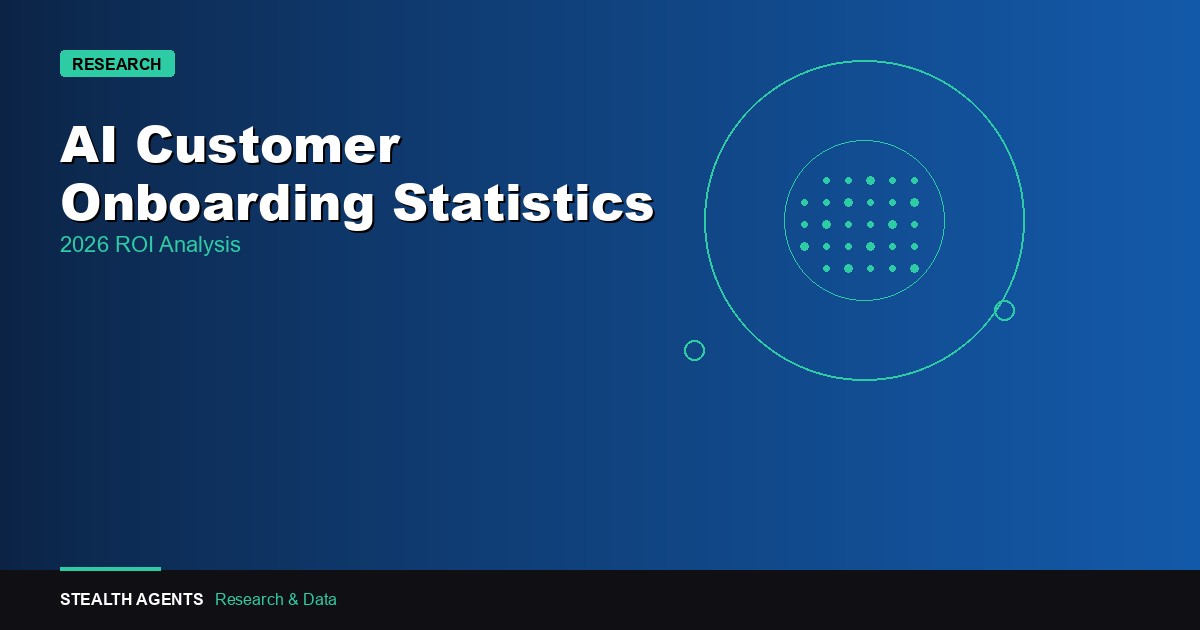 RESEARCH

AI Customer Onboarding Statistics

2026 ROI Analysis

STEALTH AGENTS Research & Data